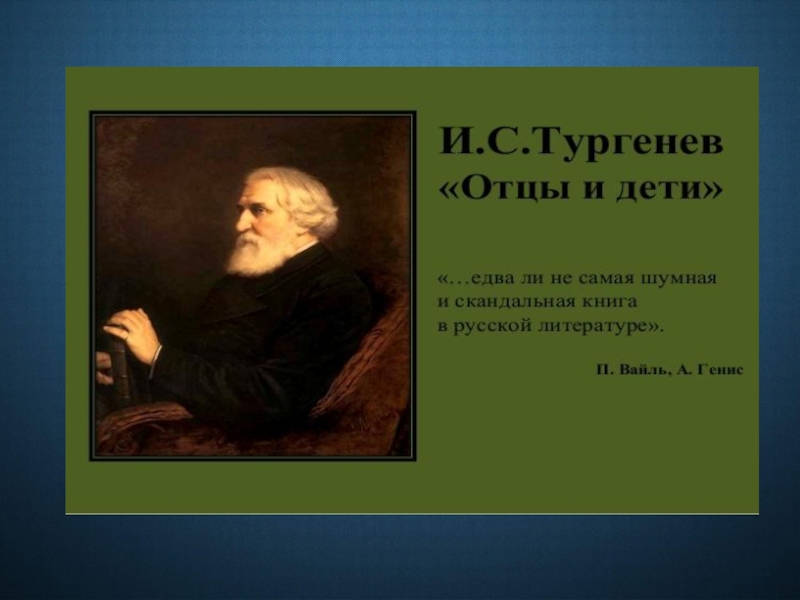 И.С.Тургенев
«Отцы и дети»

«…едва ли не самая шумная и скандальная книга в русской литературе».

П. Вайль, А. Генис